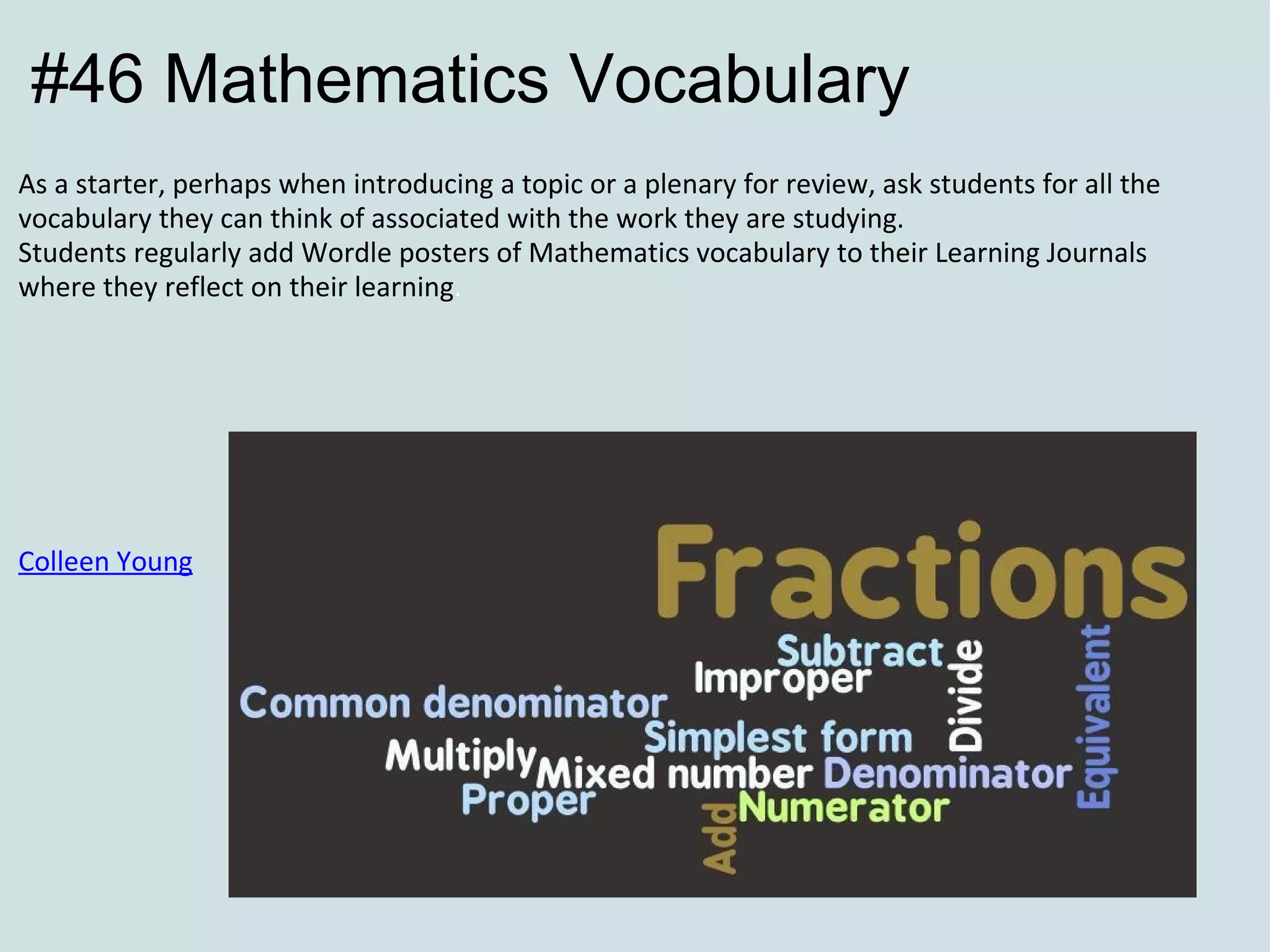 #46 Mathematics Vocabulary

As a starter, perhaps when introducing a topic or a plenary for review, ask students for all the vocabulary they can think of associated with the work they are studying.
Students regularly add Wordle posters of Mathematics vocabulary to their Learning Journals where they reflect on their learning.

Colleen Young

Fractions
Subtract
Improper
Divide
Equivalent
Common denominator
Simplest form
Multiply
Mixed number
Denominator
Proper
Numerator
Add